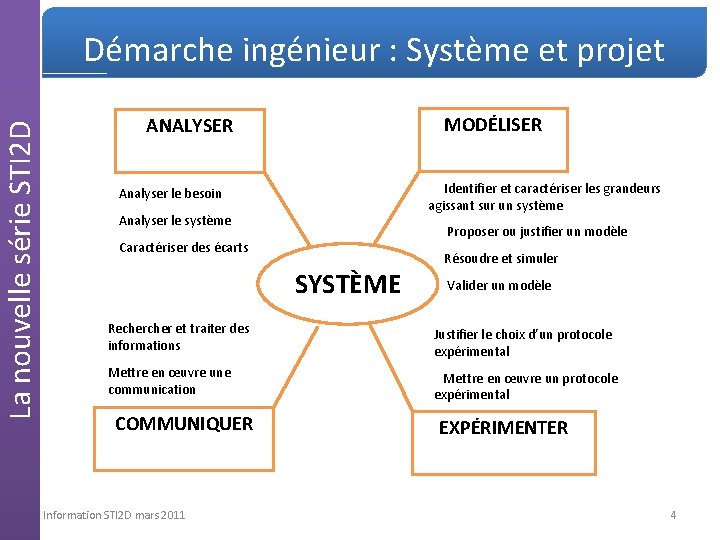 La nouvelle série STI2D

Démarche ingénieur : Système et projet

ANALYSER

Analyser le besoin

Analyser le système

Caractériser des écarts

MODÉLISER

Identifier et caractériser les grandeurs agissant sur un système

Proposer ou justifier un modèle

Résoudre et simuler

Valider un modèle

SYSTÈME

Rechercher et traiter des informations

Mettre en œuvre une communication

COMMUNIQUER

Justifier le choix d'un protocole expérimental

Mettre en œuvre un protocole expérimental

EXPÉRIMENTER

Information STI2D mars 2011

4